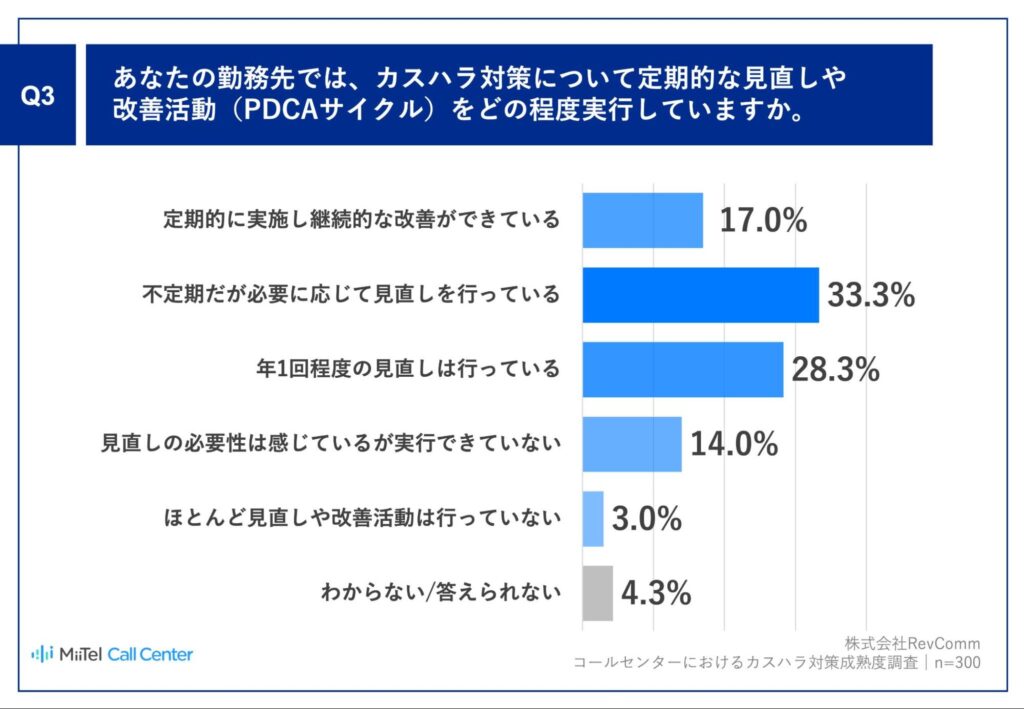 Q3

あなたの勤務先では、カスハラ対策について定期的な見直しや改善活動（PDCAサイクル）をどの程度実行していますか。

定期的に実施し継続的な改善ができている 17.0%

不定期だが必要に応じて見直しを行っている 33.3%

年1回程度の見直しは行っている 28.3%

見直しの必要性は感じているが実行できていない 14.0%

ほとんど見直しや改善活動は行っていない 3.0%

わからない/答えられない 4.3%

MiiTel Call Center

株式会社RevComm
コールセンターにおけるカスハラ対策成熟度調査｜n=300